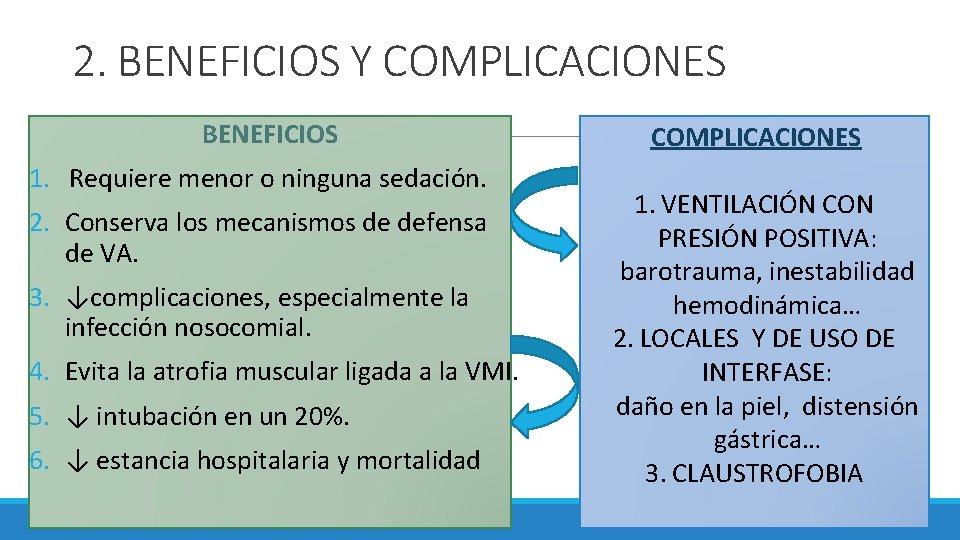 2. BENEFICIOS Y COMPLICACIONES

BENEFICIOS

1. Requiere menor o ninguna sedación.
2. Conserva los mecanismos de defensa de VA.
3. ↓complicaciones, especialmente la infección nosocomial.
4. Evita la atrofia muscular ligada a la VMI.
5. ↓ intubación en un 20%.
6. ↓ estancia hospitalaria y mortalidad

COMPLICACIONES

1. VENTILACIÓN CON PRESIÓN POSITIVA: barotrauma, inestabilidad hemodinámica…
2. LOCALES Y DE USO DE INTERFASE: daño en la piel, distensión gástrica…
3. CLAUSTROFOBIA